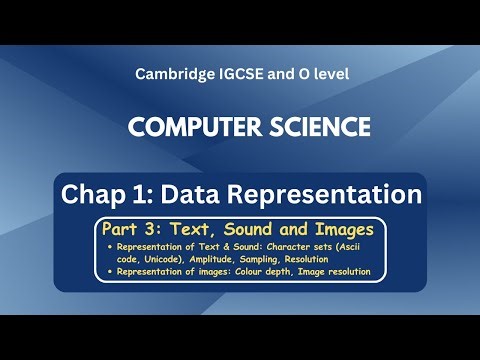 Cambridge IGCSE and O level

COMPUTER SCIENCE

Chap 1: Data Representation

Part 3: Text, Sound and Images

• Representation of Text & Sound: Character sets (Ascii code, Unicode), Amplitude, Sampling, Resolution
• Representation of images: Colour depth, Image resolution